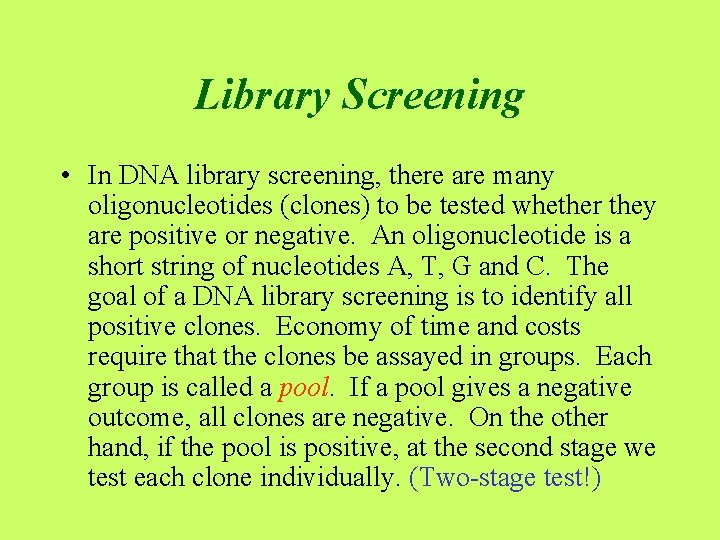 Library Screening

• In DNA library screening, there are many oligonucleotides (clones) to be tested whether they are positive or negative. An oligonucleotide is a short string of nucleotides A, T, G and C. The goal of a DNA library screening is to identify all positive clones. Economy of time and costs require that the clones be assayed in groups. Each group is called a pool. If a pool gives a negative outcome, all clones are negative. On the other hand, if the pool is positive, at the second stage we test each clone individually. (Two-stage test!)